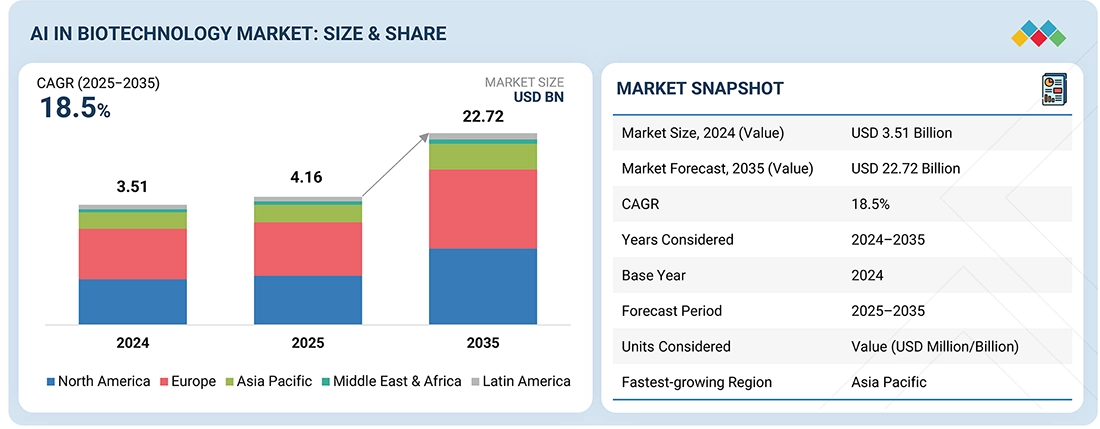 AI IN BIOTECHNOLOGY MARKET: SIZE & SHARE

CAGR (2025–2035)
18.5%

MARKET SIZE
USD BN

3.51
4.16
22.72

2024
2025
2035

North America
Europe
Asia Pacific
Middle East & Africa
Latin America

MARKET SNAPSHOT

| | |
|---|---|
| Market Size, 2024 (Value) | USD 3.51 Billion |
| Market Forecast, 2035 (Value) | USD 22.72 Billion |
| CAGR | 18.5% |
| Years Considered | 2024–2035 |
| Base Year | 2024 |
| Forecast Period | 2025–2035 |
| Units Considered | Value (USD Million/Billion) |
| Fastest-growing Region | Asia Pacific |